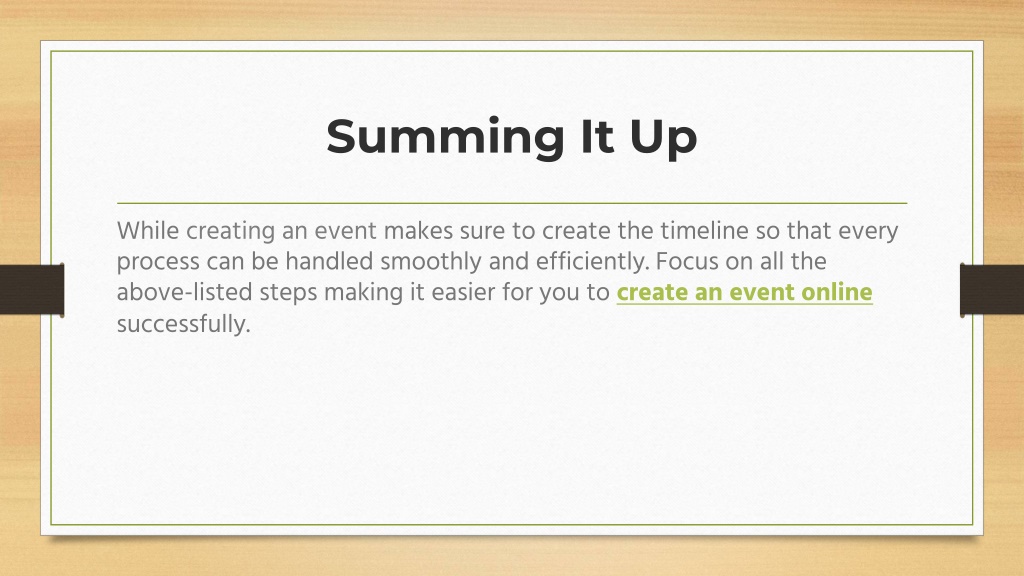 Summing It Up

While creating an event makes sure to create the timeline so that every process can be handled smoothly and efficiently. Focus on all the above-listed steps making it easier for you to create an event online successfully.